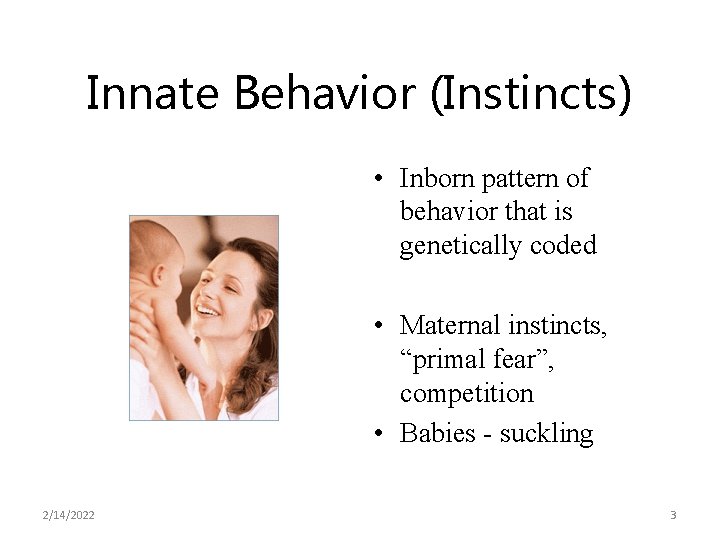 Innate Behavior (Instincts)

• Inborn pattern of behavior that is genetically coded

• Maternal instincts, “primal fear”, competition

• Babies - suckling

2/14/2022

3